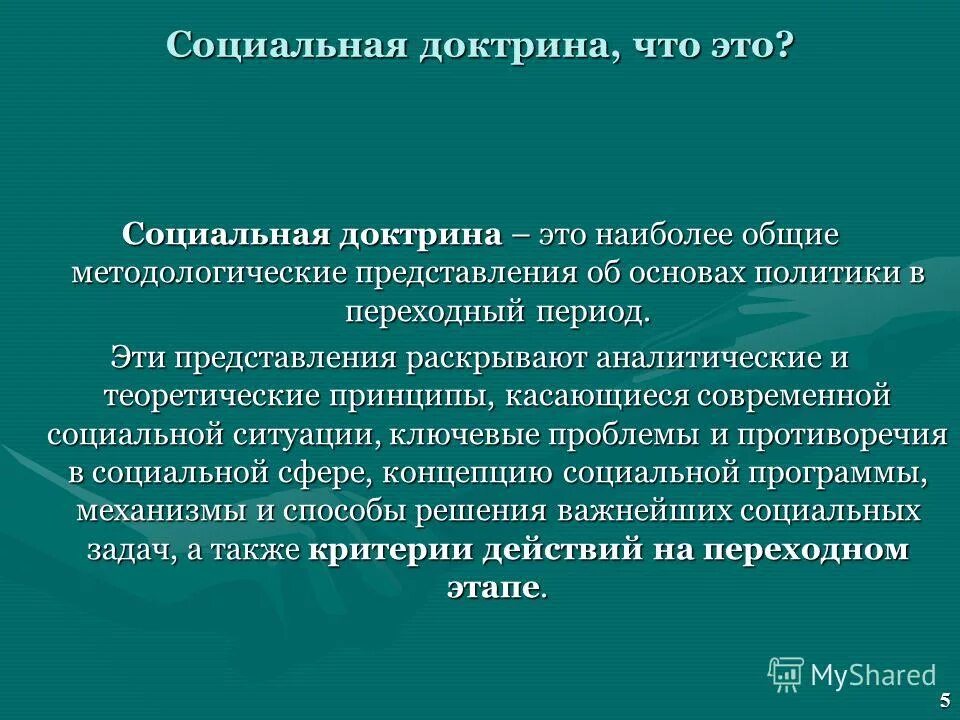 Социальная доктрина, что это?

Социальная доктрина – это наиболее общие методологические представления об основах политики в переходный период.

Эти представления раскрывают аналитические и теоретические принципы, касающиеся современной социальной ситуации, ключевые проблемы и противоречия в социальной сфере, концепцию социальной программы, механизмы и способы решения важнейших социальных задач, а также критерии действий на переходном этапе.

MyShared

5